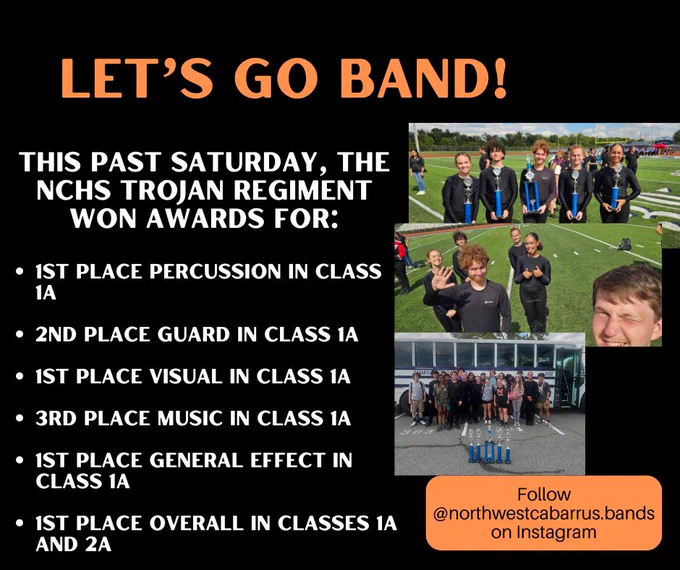 LET'S GO BAND!

THIS PAST SATURDAY, THE NCHS TROJAN REGIMENT WON AWARDS FOR:

• 1ST PLACE PERCUSSION IN CLASS 1A
• 2ND PLACE GUARD IN CLASS 1A
• 1ST PLACE VISUAL IN CLASS 1A
• 3RD PLACE MUSIC IN CLASS 1A
• 1ST PLACE GENERAL EFFECT IN CLASS 1A
• 1ST PLACE OVERALL IN CLASSES 1A AND 2A

Follow @northwestcabarrus.bands on Instagram